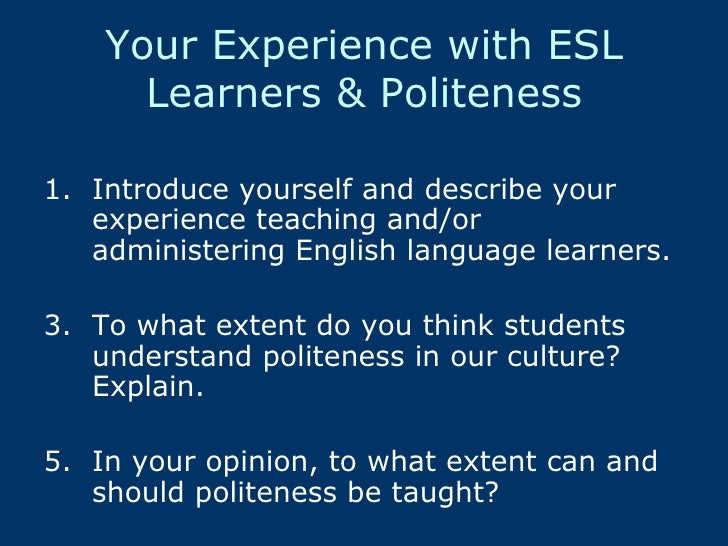 Your Experience with ESL Learners & Politeness

1. Introduce yourself and describe your experience teaching and/or administering English language learners.

3. To what extent do you think students understand politeness in our culture? Explain.

5. In your opinion, to what extent can and should politeness be taught?